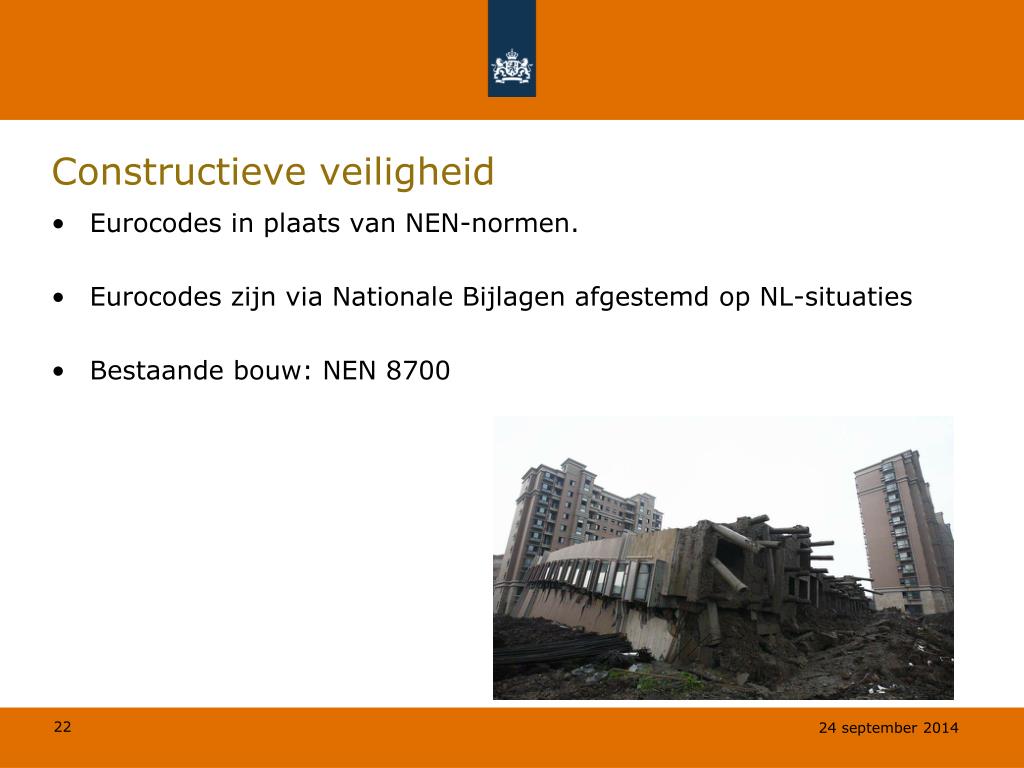 Constructieve veiligheid

• Eurocodes in plaats van NEN-normen.

• Eurocodes zijn via Nationale Bijlagen afgestemd op NL-situaties

• Bestaande bouw: NEN 8700

22

24 september 2014